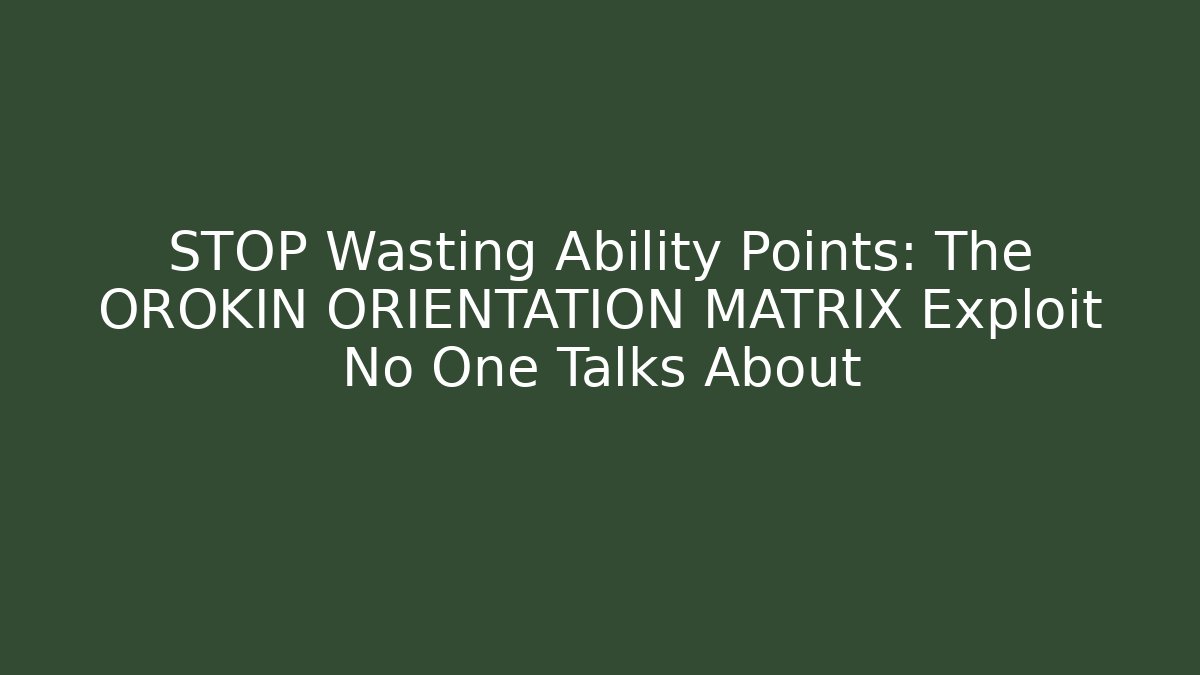 STOP Wasting Ability Points: The OROKIN ORIENTATION MATRIX Exploit No One Talks About